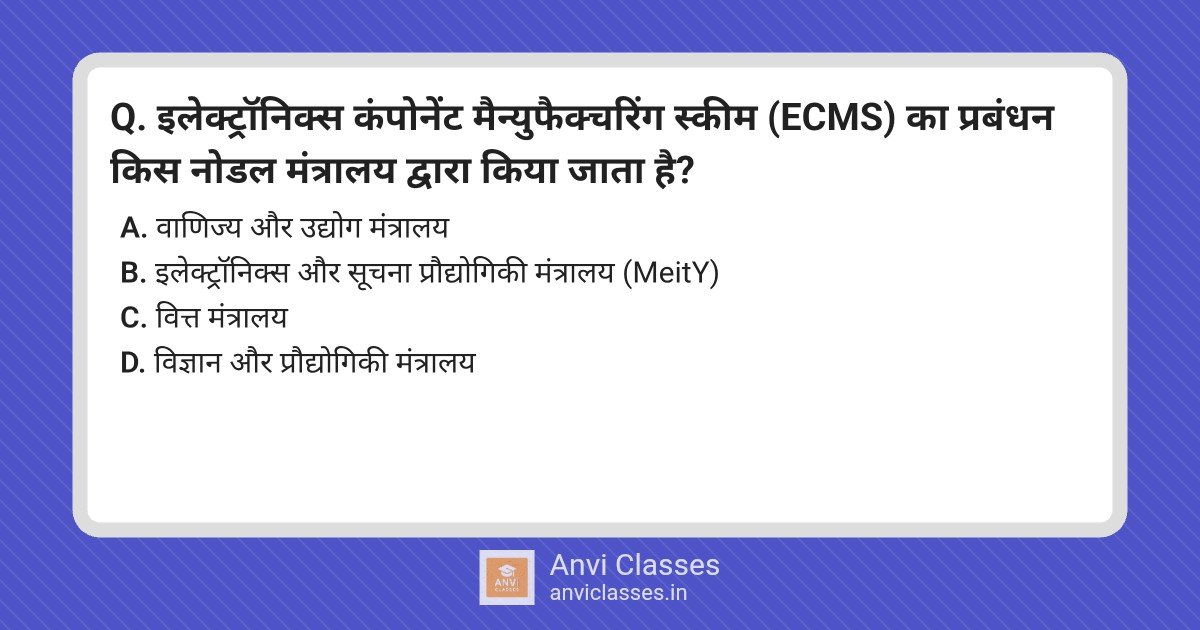 Q. इलेक्ट्रॉनिक्स कंपोनेंट मैन्युफैक्चरिंग स्कीम (ECMS) का प्रबंधन किस नोडल मंत्रालय द्वारा किया जाता है?

A. वाणिज्य और उद्योग मंत्रालय
B. इलेक्ट्रॉनिक्स और सूचना प्रौद्योगिकी मंत्रालय (MeitY)
C. वित्त मंत्रालय
D. विज्ञान और प्रौद्योगिकी मंत्रालय

ANVI CLASSES
Anvi Classes
anviclasses.in